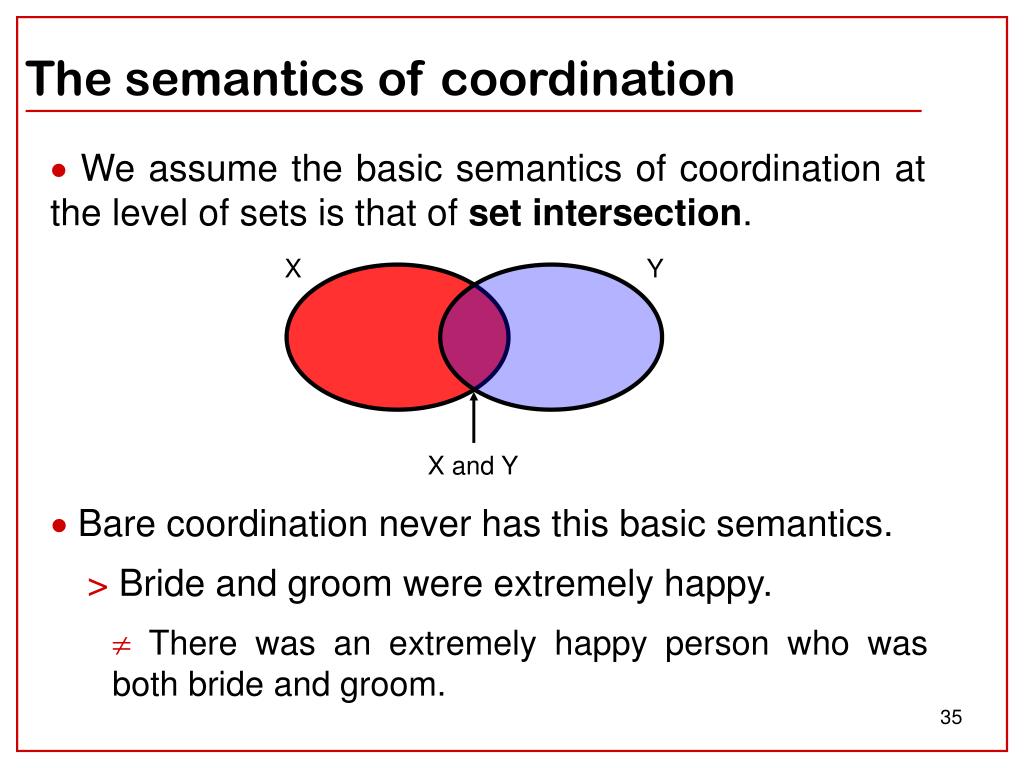 The semantics of coordination

• We assume the basic semantics of coordination at the level of sets is that of **set intersection**.

X

Y

X and Y

• Bare coordination never has this basic semantics.

> Bride and groom were extremely happy.

$\neq$ There was an extremely happy person who was both bride and groom.

35